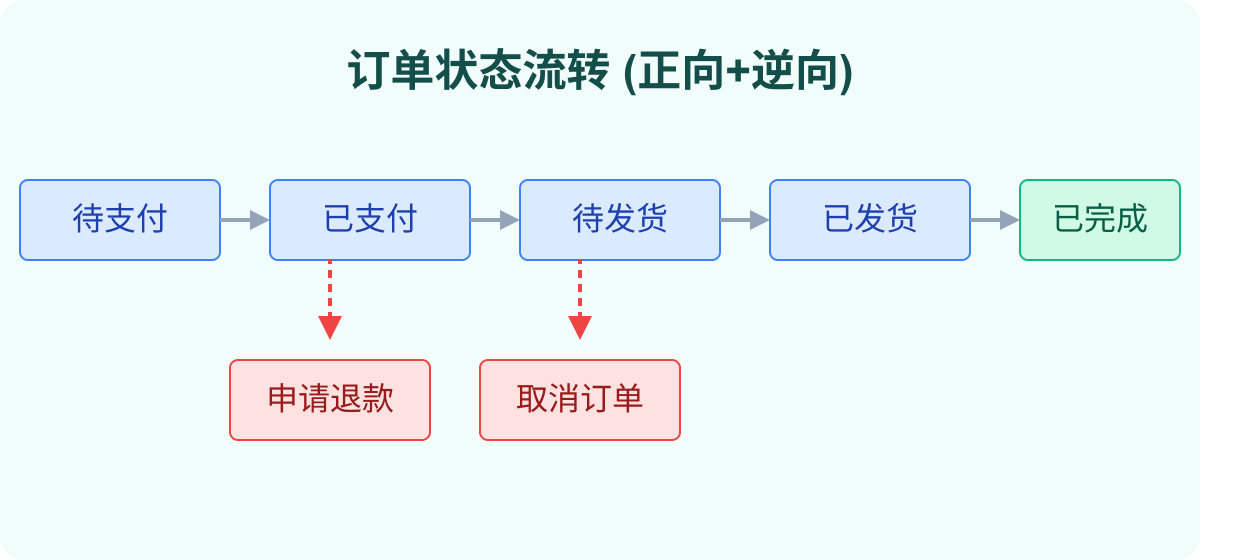 订单状态流转 (正向+逆向)

待支付

已支付

待发货

已发货

已完成

申请退款

取消订单